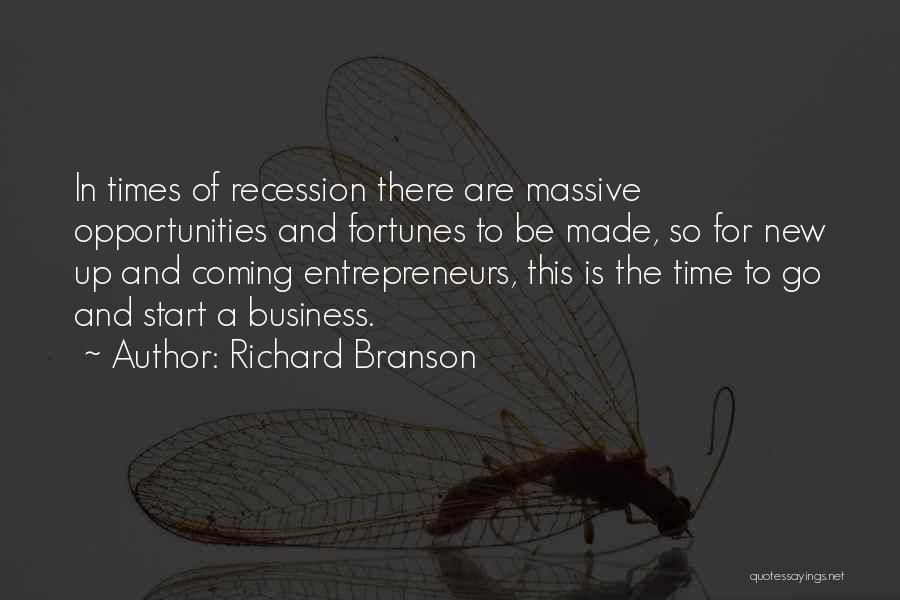 In times of recession there are massive opportunities and fortunes to be made, so for new up and coming entrepreneurs, this is the time to go and start a business.

~ Author: Richard Branson

quotessayings.net